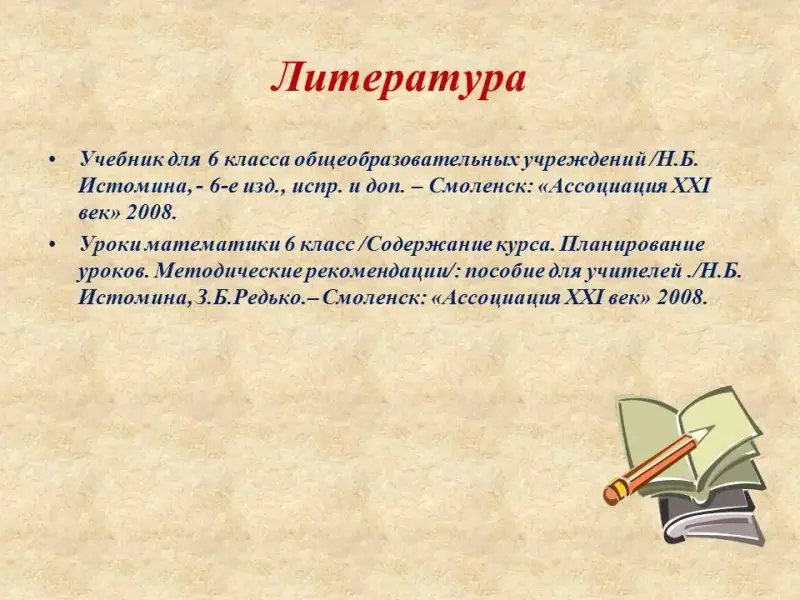 Литература

• Учебник для 6 класса общеобразовательных учреждений /Н.Б. Истомина, - 6-е изд., испр. и доп. – Смоленск: «Ассоциация XXI век» 2008.
• Уроки математики 6 класс /Содержание курса. Планирование уроков. Методические рекомендации/: пособие для учителей ./Н.Б. Истомина, З.Б.Редько.– Смоленск: «Ассоциация XXI век» 2008.